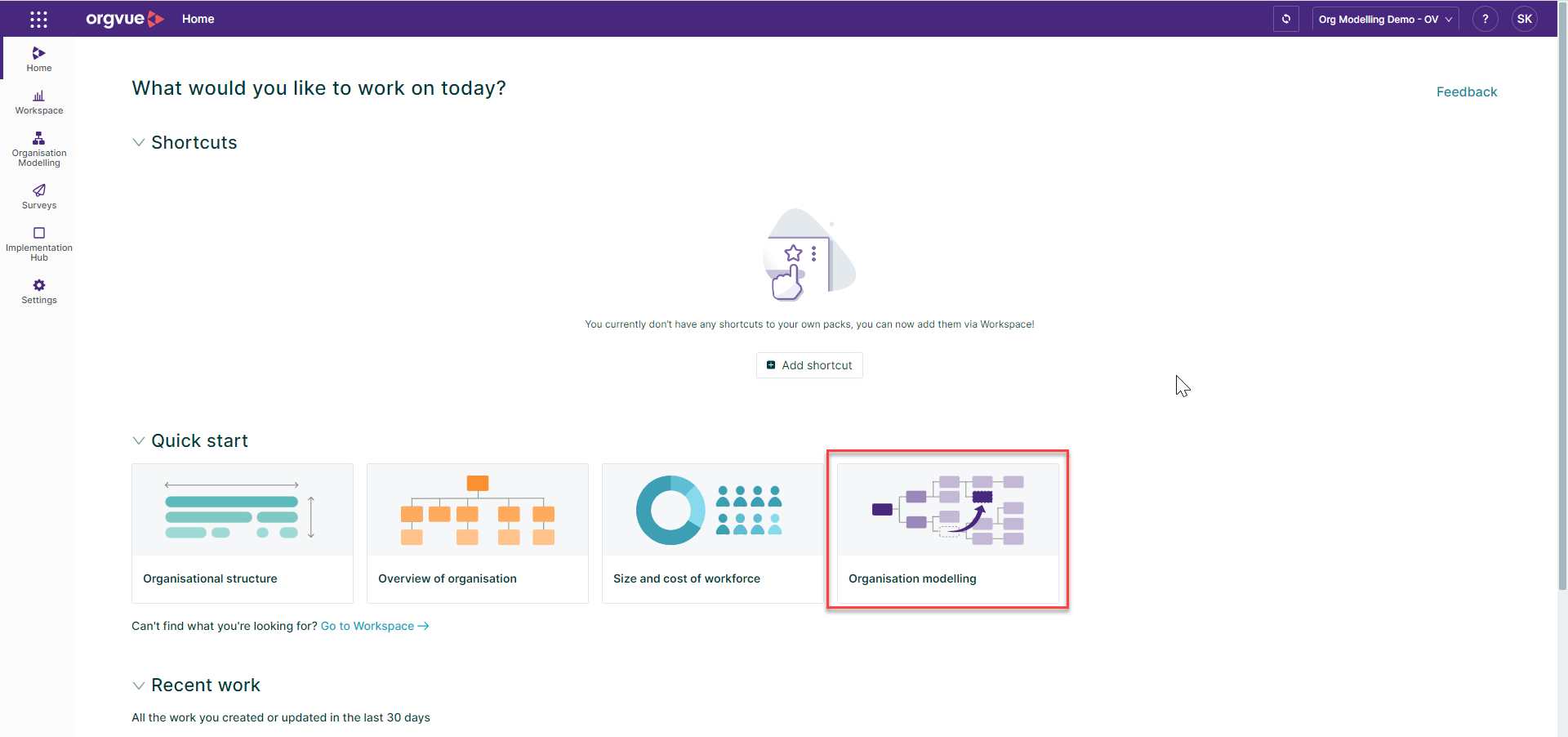 orgvue Home

Org Modelling Demo - OV

?

SK

Home

Workspace

Organisation Modelling

Surveys

Implementation Hub

Settings

What would you like to work on today?

Feedback

Shortcuts

You currently don't have any shortcuts to your own packs, you can now add them via Workspace!

Add shortcut

Quick start

Organisational structure

Overview of organisation

Size and cost of workforce

Organisation modelling

Can't find what you're looking for? Go to Workspace →

Recent work

All the work you created or updated in the last 30 days